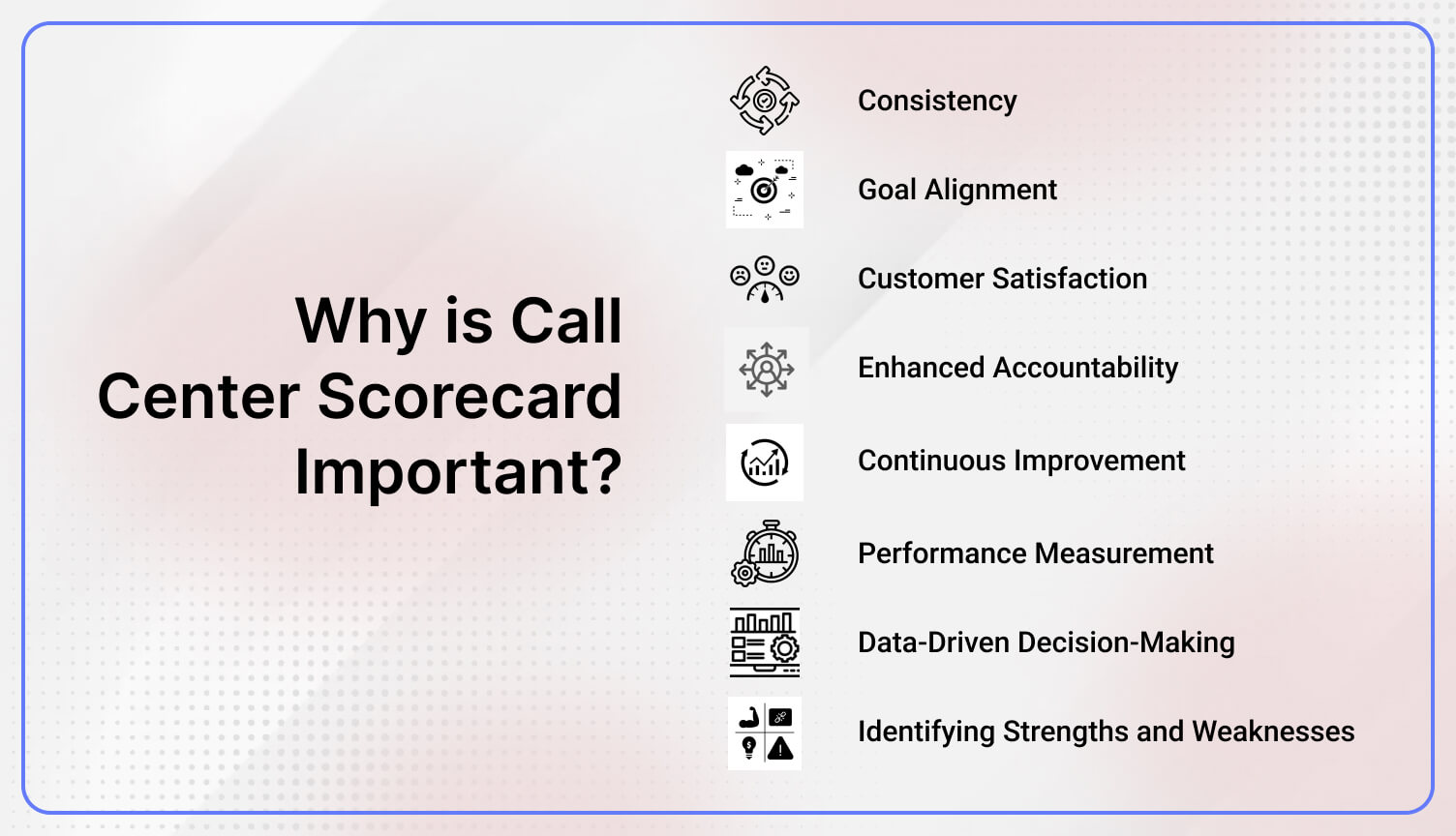 Why is Call Center Scorecard Important?

Consistency

Goal Alignment

Customer Satisfaction

Enhanced Accountability

Continuous Improvement

Performance Measurement

Data-Driven Decision-Making

Identifying Strengths and Weaknesses